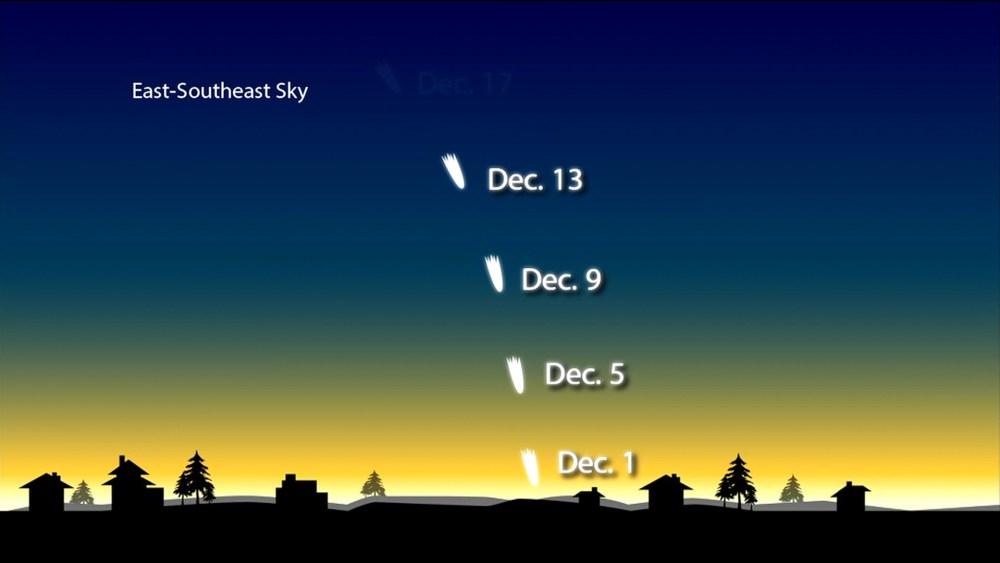 East-Southeast Sky

Dec. 17

Dec. 13

Dec. 9

Dec. 5

Dec. 1